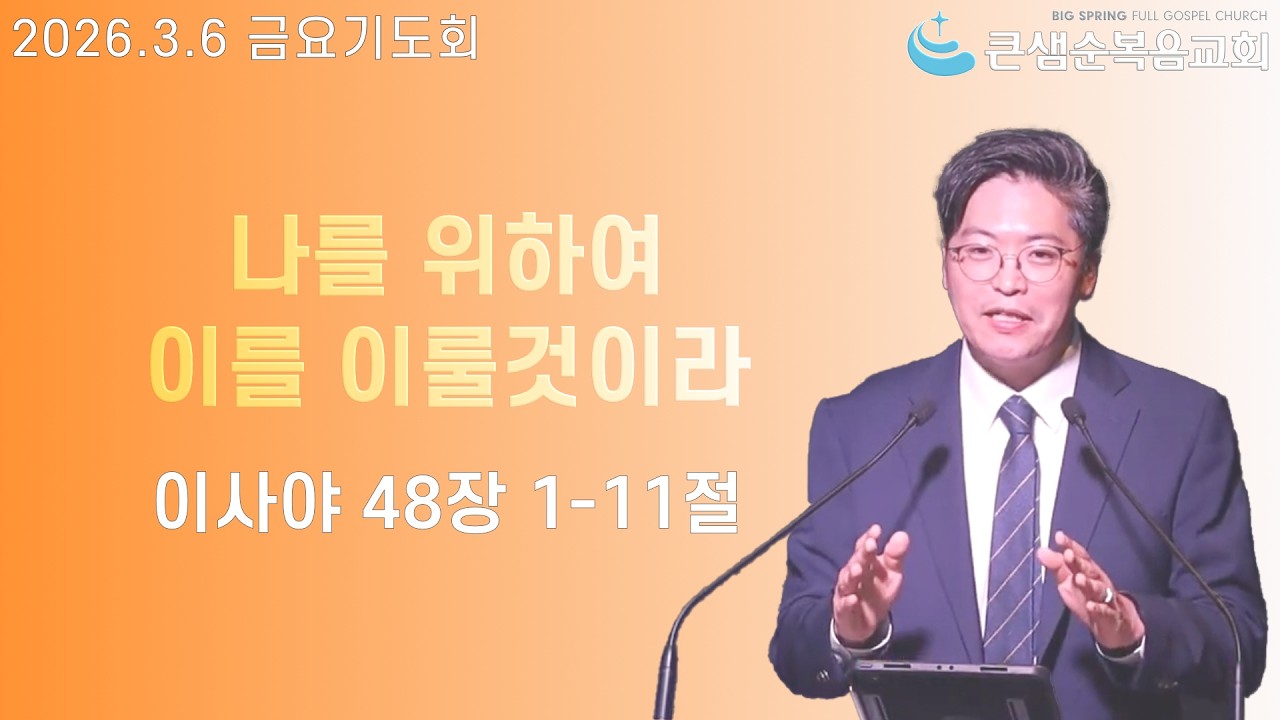 2026.3.6 금요기도회

BIG SPRING FULL GOSPEL CHURCH
큰샘순복음교회

나를 위하여
이를 이룰것이라

이사야 48장 1-11절